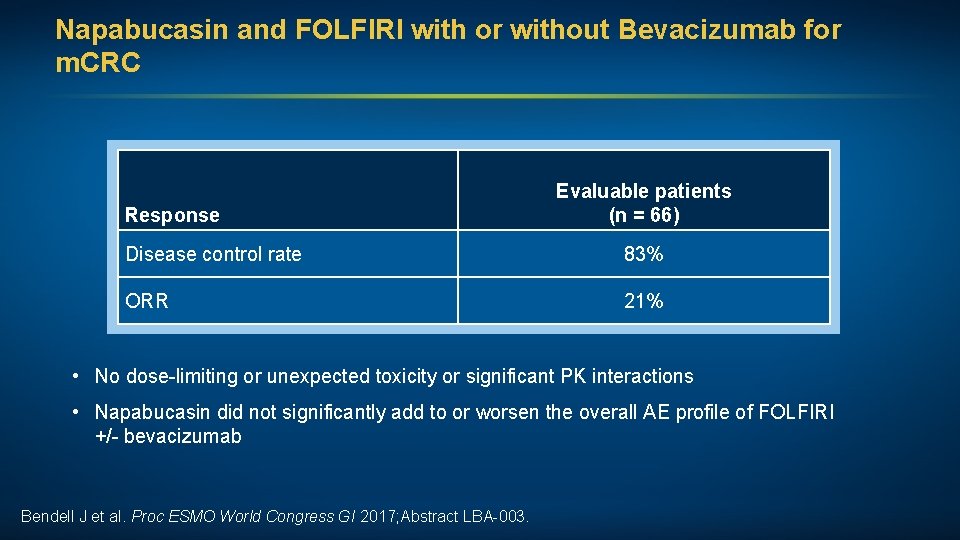 Napabucasin and FOLFIRI with or without Bevacizumab for mCRC

| Response | Evaluable patients (n = 66) |
|---|---|
| Disease control rate | 83% |
| ORR | 21% |

• No dose-limiting or unexpected toxicity or significant PK interactions

• Napabucasin did not significantly add to or worsen the overall AE profile of FOLFIRI +/- bevacizumab

Bendell J et al. Proc ESMO World Congress GI 2017;Abstract LBA-003.